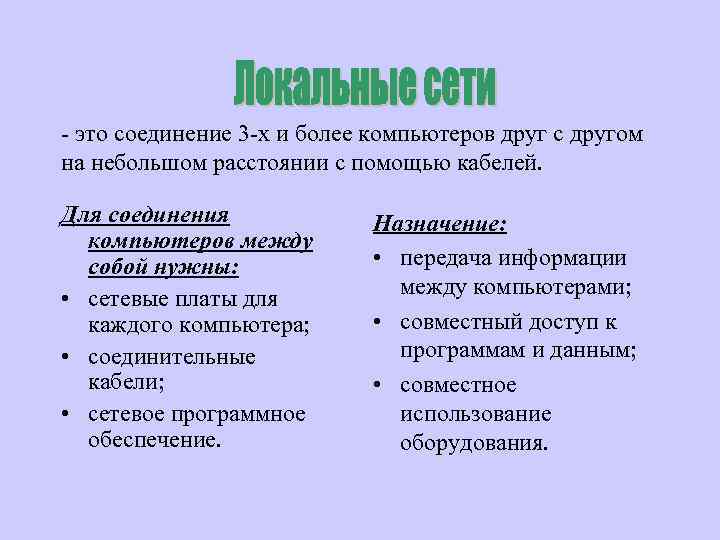 Локальные сети

- это соединение 3-х и более компьютеров друг с другом на небольшом расстоянии с помощью кабелей.

Для соединения компьютеров между собой нужны:
• сетевые платы для каждого компьютера;
• соединительные кабели;
• сетевое программное обеспечение.

Назначение:
• передача информации между компьютерами;
• совместный доступ к программам и данным;
• совместное использование оборудования.